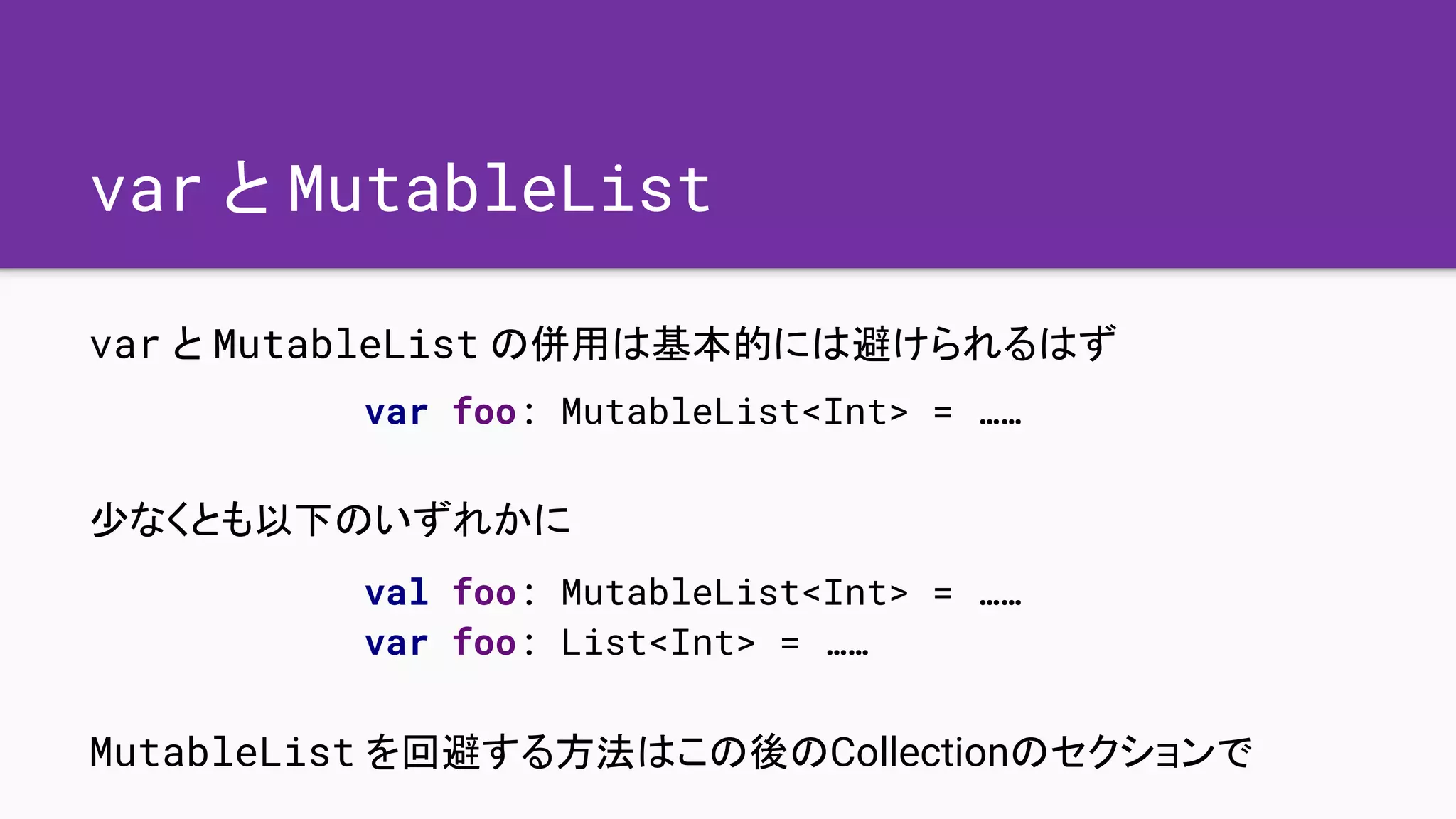 var と MutableList

var と MutableList の併用は基本的には避けられるはず

var foo: MutableList<Int> = ……

少なくとも以下のいずれかに

val foo: MutableList<Int> = ……
var foo: List<Int> = ……

MutableList を回避する方法はこの後のCollectionのセクションで